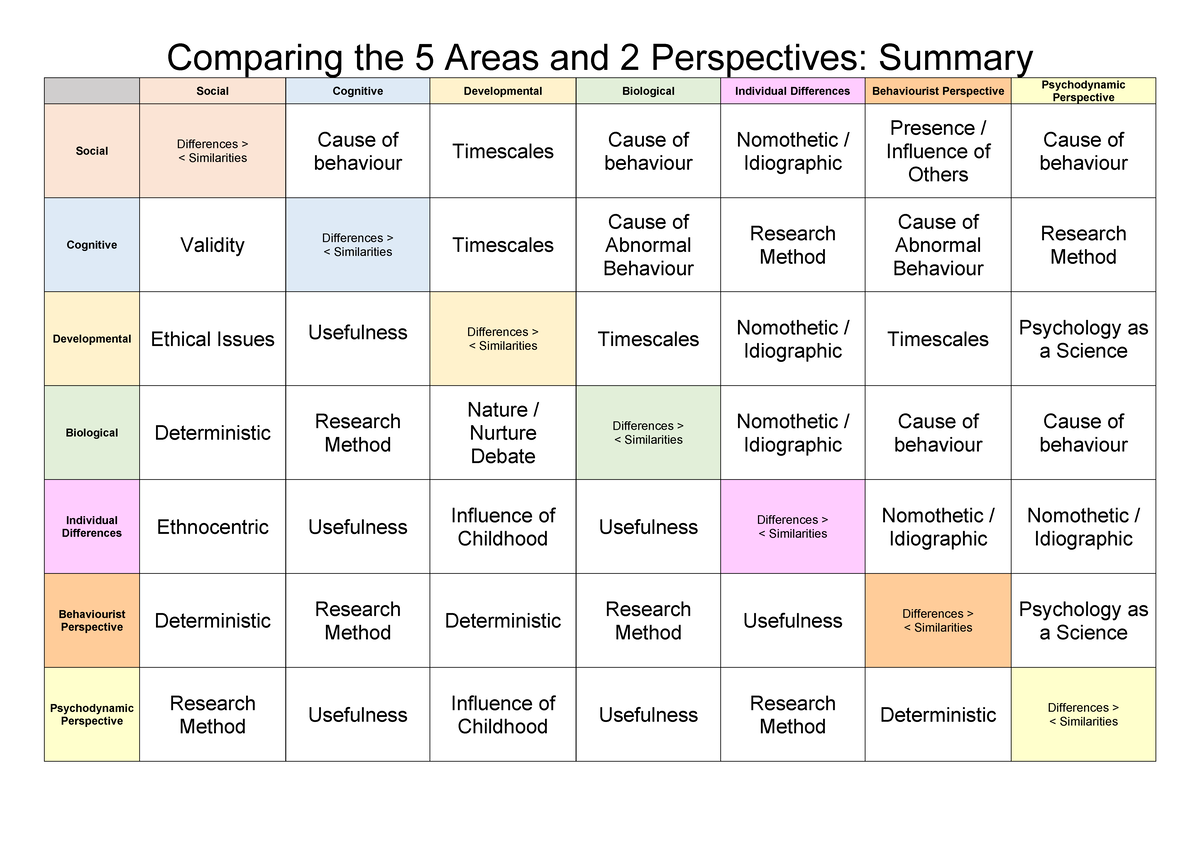 Comparing the 5 Areas and 2 Perspectives: Summary

| | Social | Cognitive | Developmental | Biological | Individual Differences | Behaviourist Perspective | Psychodynamic Perspective |
|---|---|---|---|---|---|---|---|
| Social | Differences > < Similarities | Cause of behaviour | Timescales | Cause of behaviour | Nomothetic / Idiographic | Presence / Influence of Others | Cause of behaviour |
| Cognitive | Validity | Differences > < Similarities | Timescales | Cause of Abnormal Behaviour | Research Method | Cause of Abnormal Behaviour | Research Method |
| Developmental | Ethical Issues | Usefulness | Differences > < Similarities | Timescales | Nomothetic / Idiographic | Timescales | Psychology as a Science |
| Biological | Deterministic | Research Method | Nature / Nurture Debate | Differences > < Similarities | Nomothetic / Idiographic | Cause of behaviour | Cause of behaviour |
| Individual Differences | Ethnocentric | Usefulness | Influence of Childhood | Usefulness | Differences > < Similarities | Nomothetic / Idiographic | Nomothetic / Idiographic |
| Behaviourist Perspective | Deterministic | Research Method | Deterministic | Research Method | Usefulness | Differences > < Similarities | Psychology as a Science |
| Psychodynamic Perspective | Research Method | Usefulness | Influence of Childhood | Usefulness | Research Method | Deterministic | Differences > < Similarities |